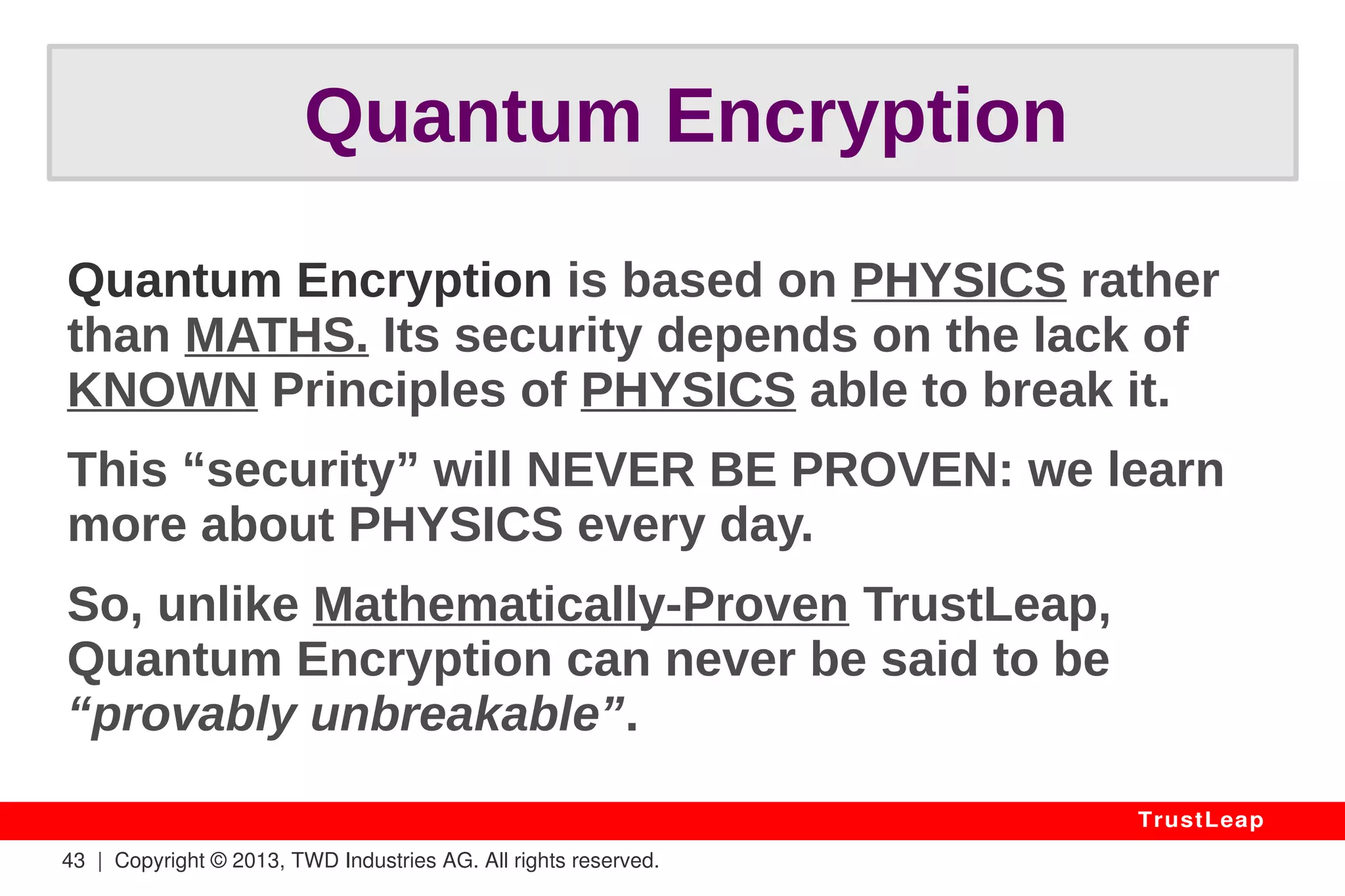 Quantum Encryption

Quantum Encryption is based on PHYSICS rather than MATHS. Its security depends on the lack of KNOWN Principles of PHYSICS able to break it.

This “security” will NEVER BE PROVEN: we learn more about PHYSICS every day.

So, unlike Mathematically-Proven TrustLeap, Quantum Encryption can never be said to be “provably unbreakable”.

TrustLeap

43 | Copyright © 2013, TWD Industries AG. All rights reserved.